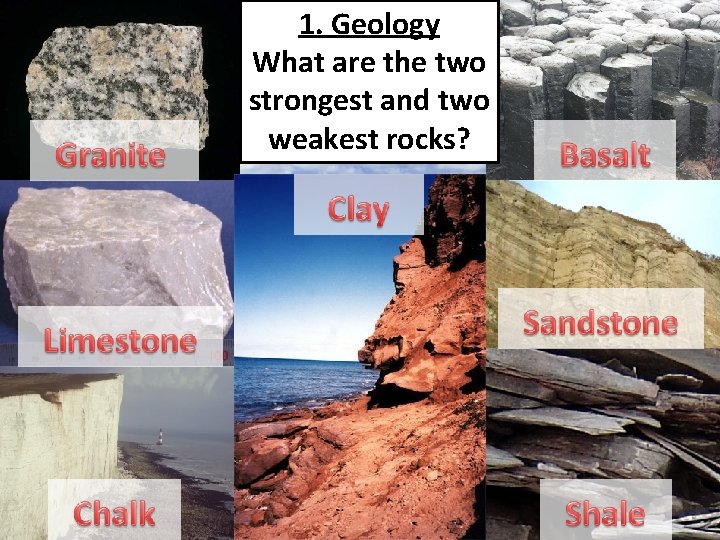 1. Geology
What are the two strongest and two weakest rocks?

Granite

Basalt

Clay

Limestone

Sandstone

Chalk

Shale